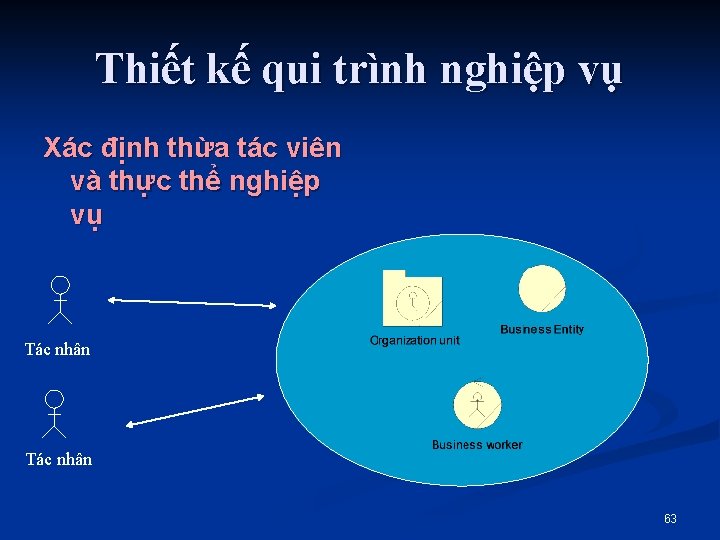 Thiết kế qui trình nghiệp vụ

Xác định thừa tác viên và thực thể nghiệp vụ

Tác nhân

Tác nhân

Organization unit

Business Entity

Business worker

63